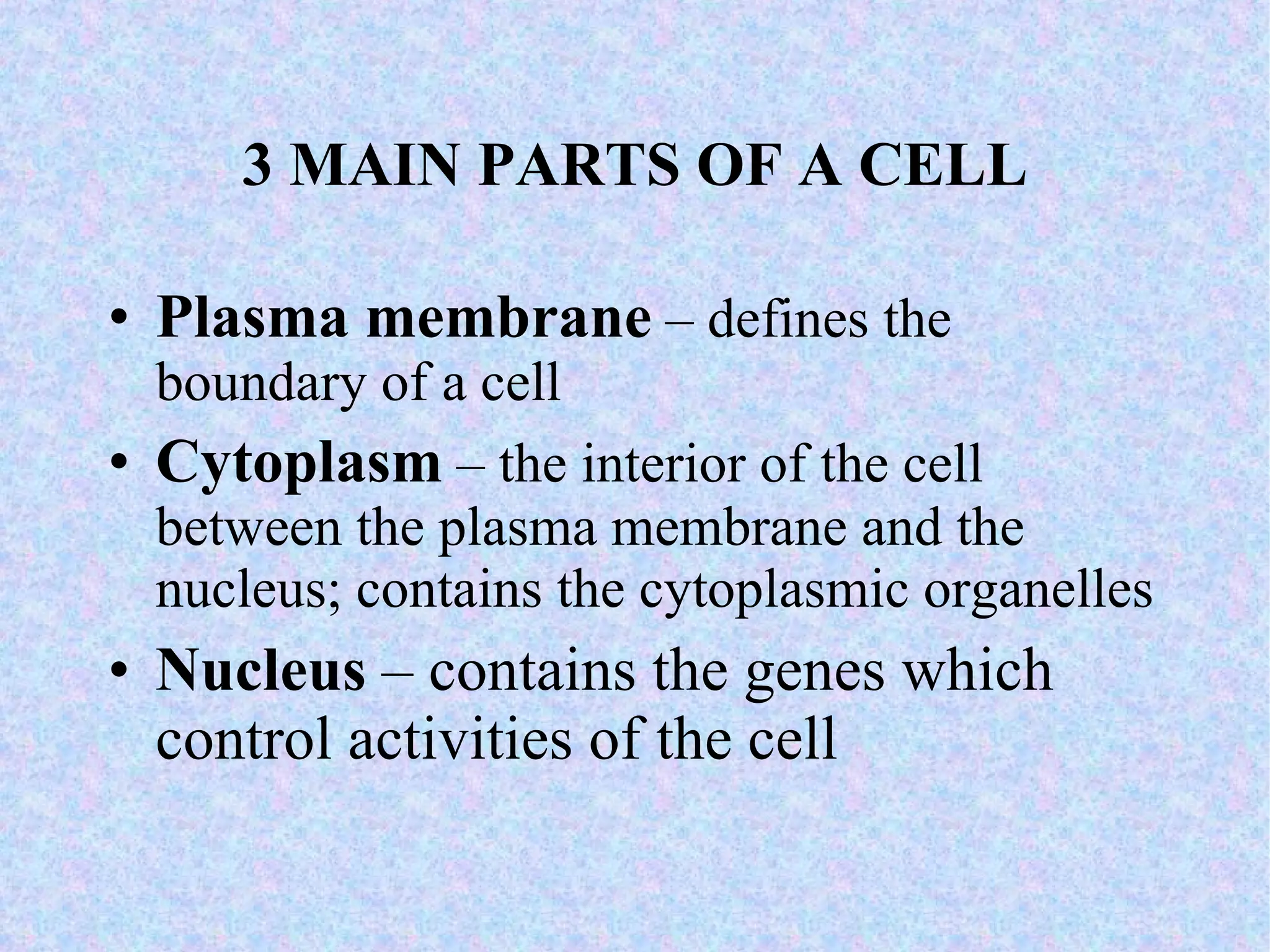 3 MAIN PARTS OF A CELL

• Plasma membrane – defines the boundary of a cell
• Cytoplasm – the interior of the cell between the plasma membrane and the nucleus; contains the cytoplasmic organelles
• Nucleus – contains the genes which control activities of the cell